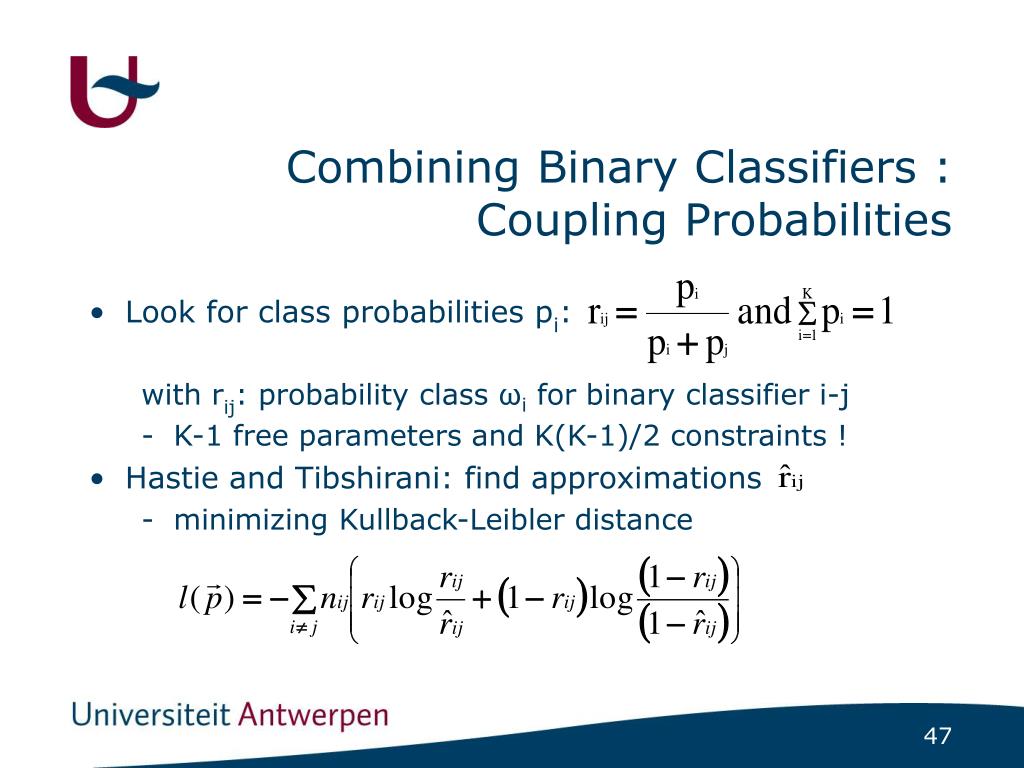 Combining Binary Classifiers : Coupling Probabilities

• Look for class probabilities $p_i$: $r_{ij} = \frac{p_i}{p_i + p_j}$ and $\sum_{i=1}^{K} p_i = 1$

with $r_{ij}$: probability class $\omega_i$ for binary classifier i-j

- K-1 free parameters and K(K-1)/2 constraints !

• Hastie and Tibshirani: find approximations $\hat{r}_{ij}$

- minimizing Kullback-Leibler distance

$l(\vec{p}) = -\sum_{i \neq j} n_{ij} \left( r_{ij} \log \frac{r_{ij}}{\hat{r}_{ij}} + (1 - r_{ij}) \log \frac{(1 - r_{ij})}{(1 - \hat{r}_{ij})} \right)$

Universiteit Antwerpen

47